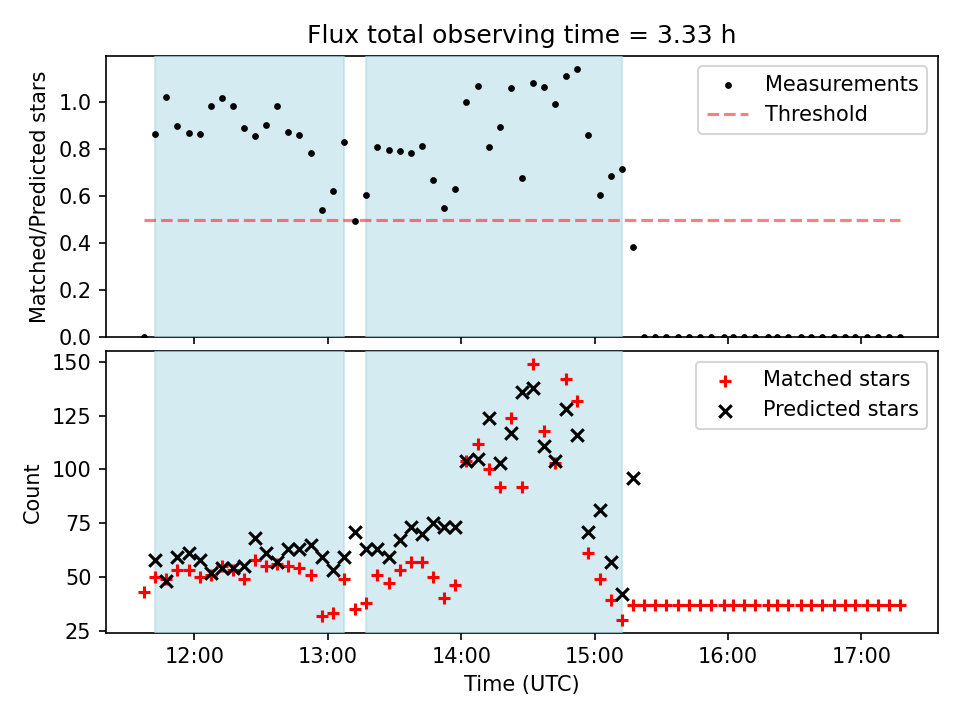 Flux total observing time = 3.33 h

Matched/Predicted stars

1.0
0.8
0.6
0.4
0.2
0.0

Measurements
Threshold

Count

150
125
100
75
50
25

Matched stars
Predicted stars

12:00
13:00
14:00
15:00
16:00
17:00

Time (UTC)